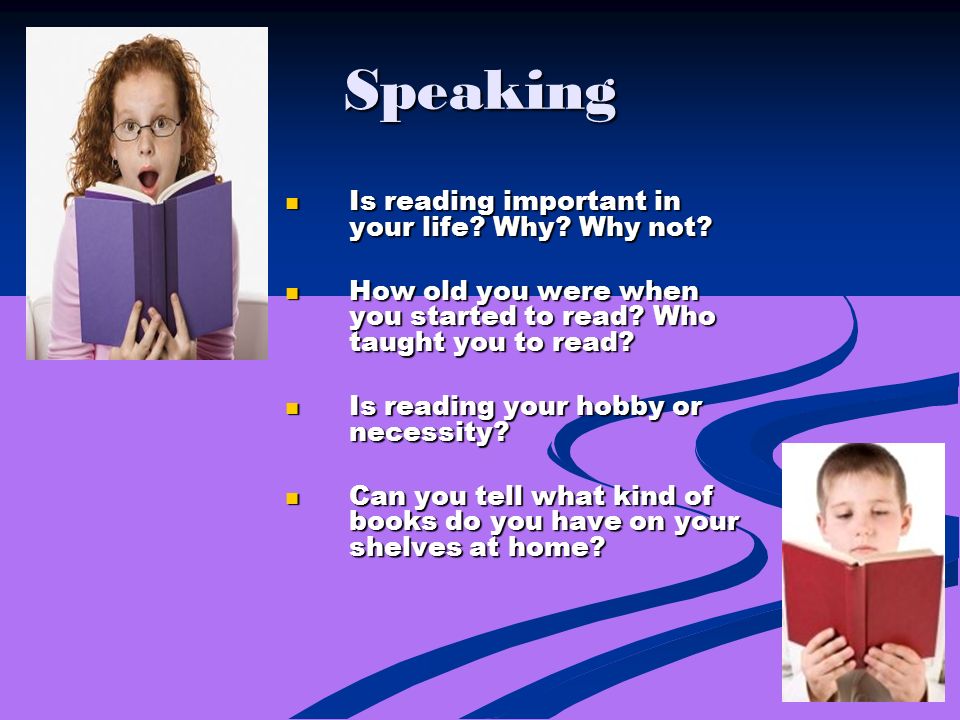 Speaking

- Is reading important in your life? Why? Why not?
- How old you were when you started to read? Who taught you to read?
- Is reading your hobby or necessity?
- Can you tell what kind of books do you have on your shelves at home?